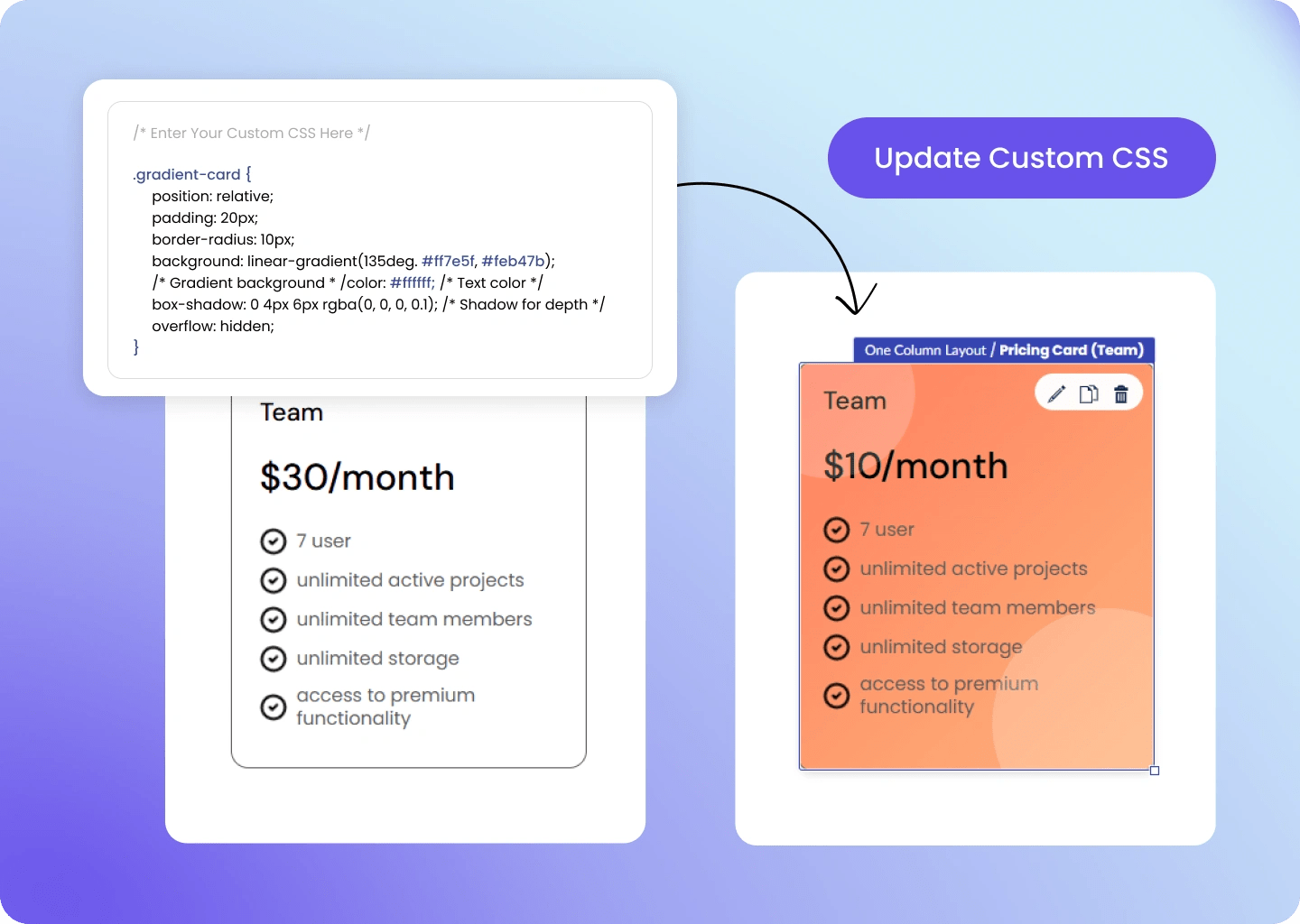 /* Enter Your Custom CSS Here */

.gradient-card {
position: relative;
padding: 20px;
border-radius: 10px;
background: linear-gradient(135deg. #ff7e5f, #feb47b);
/* Gradient background * /color: #ffffff; /* Text color */
box-shadow: 0 4px 6px rgba(0, 0, 0, 0.1); /* Shadow for depth */
overflow: hidden;
}

Update Custom CSS

Team

$30/month

7 user

unlimited active projects

unlimited team members

unlimited storage

access to premium functionality

One Column Layout / Pricing Card (Team)

Team

$10/month

7 user

unlimited active projects

unlimited team members

unlimited storage

access to premium functionality